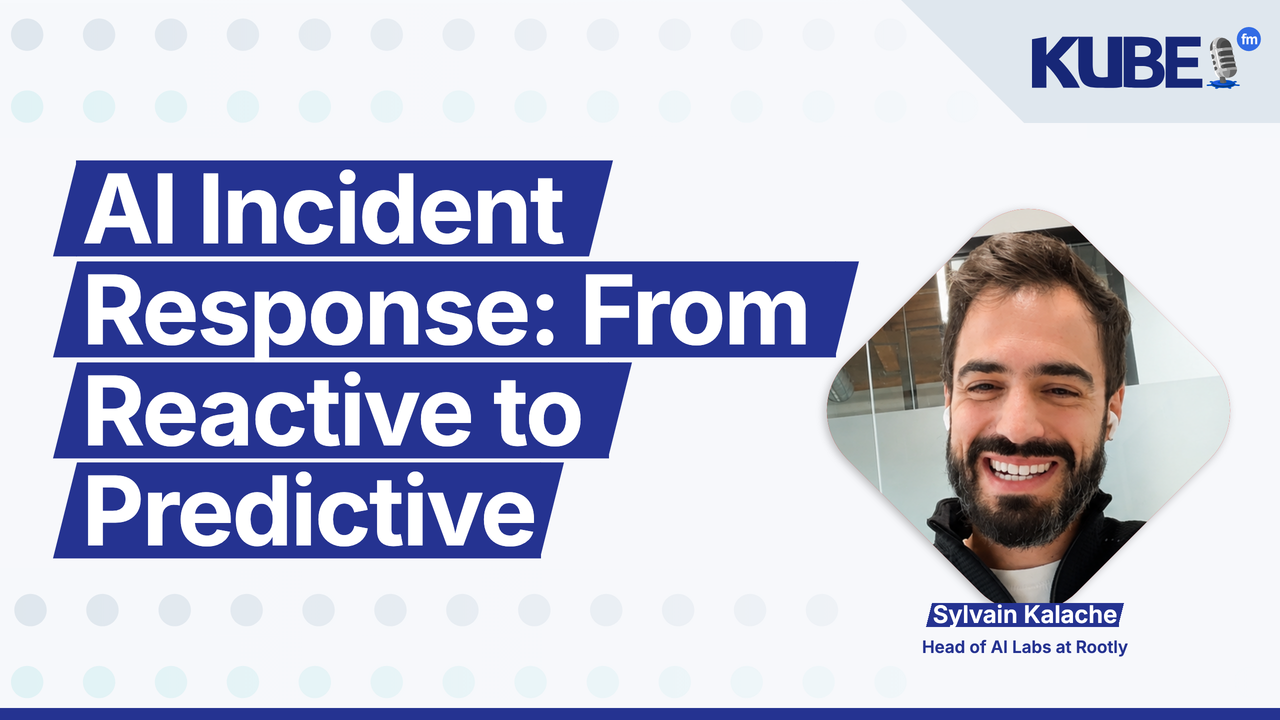 KUBE fm

AI Incident Response: From Reactive to Predictive

Sylvain Kalache
Head of AI Labs at Rootly